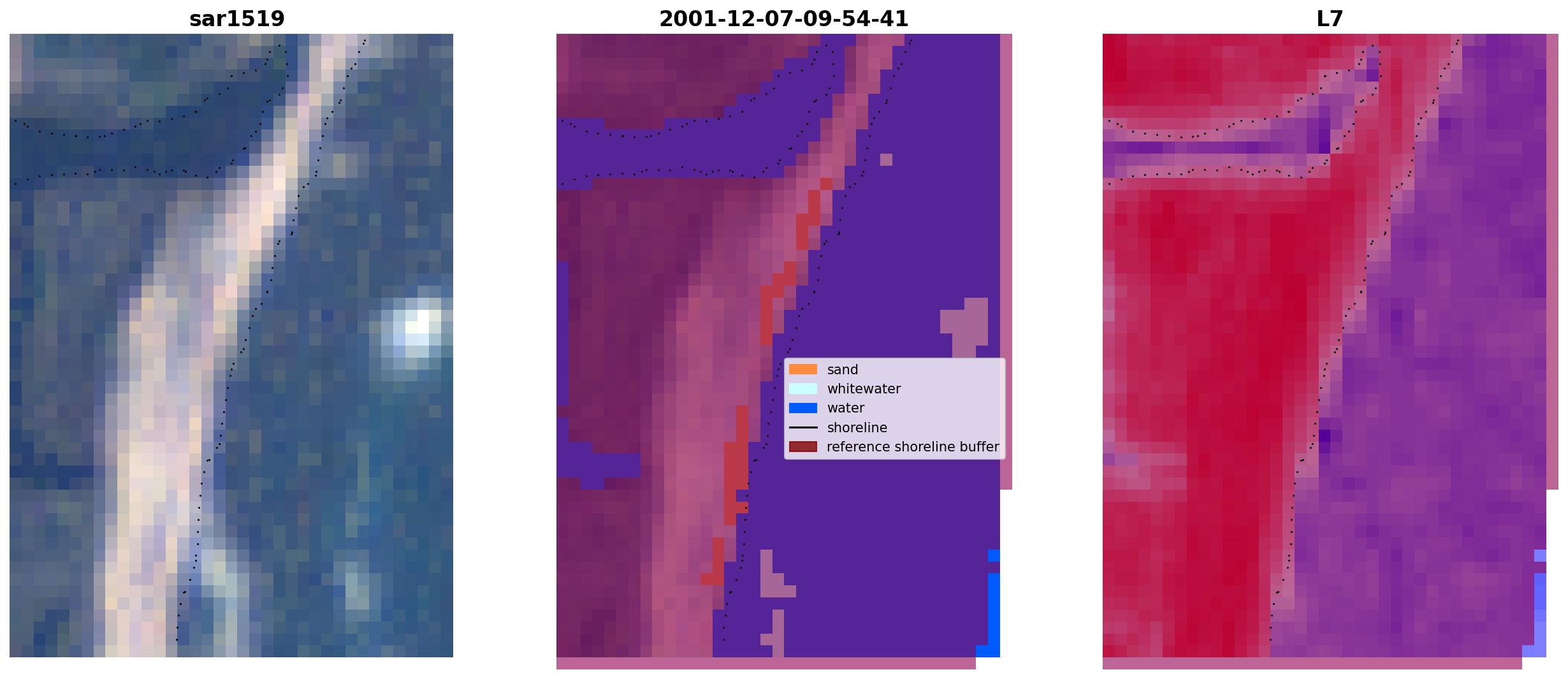 sar1519

2001-12-07-09-54-41

sand
whitewater
water
shoreline
reference shoreline buffer

L7